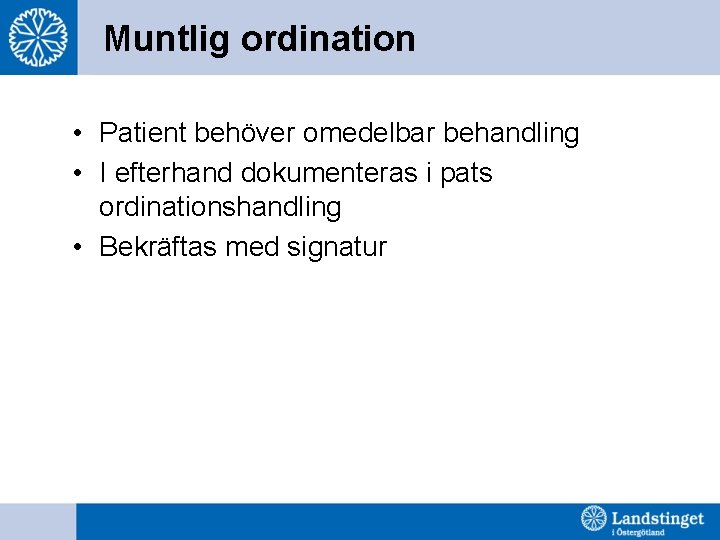 Muntlig ordination

• Patient behöver omedelbar behandling
• I efterhand dokumenteras i pats ordinationshandling
• Bekräftas med signatur

Landstinget
i Östergötland